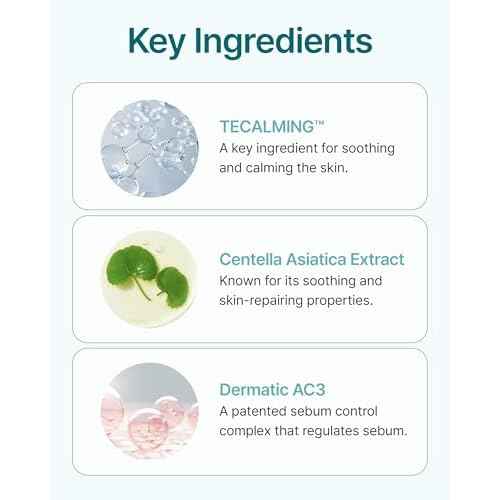 Key Ingredients

TECALMING™
A key ingredient for soothing and calming the skin.

Centella Asiatica Extract
Known for its soothing and skin-repairing properties.

Dermatic AC3
A patented sebum control complex that regulates sebum.